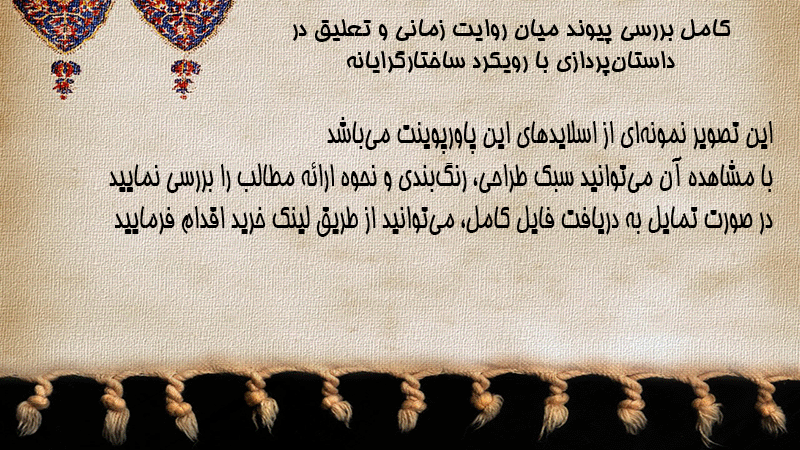 کامل بررسی پیوند میان روایت زمانی و تعلیق در داستان‌پردازی با رویکرد ساختارگرایانه

این تصویر نمونه‌ای از اسلایدهای این پاورپوینت می‌باشد
با مشاهده آن می‌توانید سبک طراحی، رنگ‌بندی و نحوه ارائه مطالب را بررسی نمایید
در صورت تمایل به دریافت فایل کامل، می‌توانید از طریق لینک خرید اقدام فرمایید